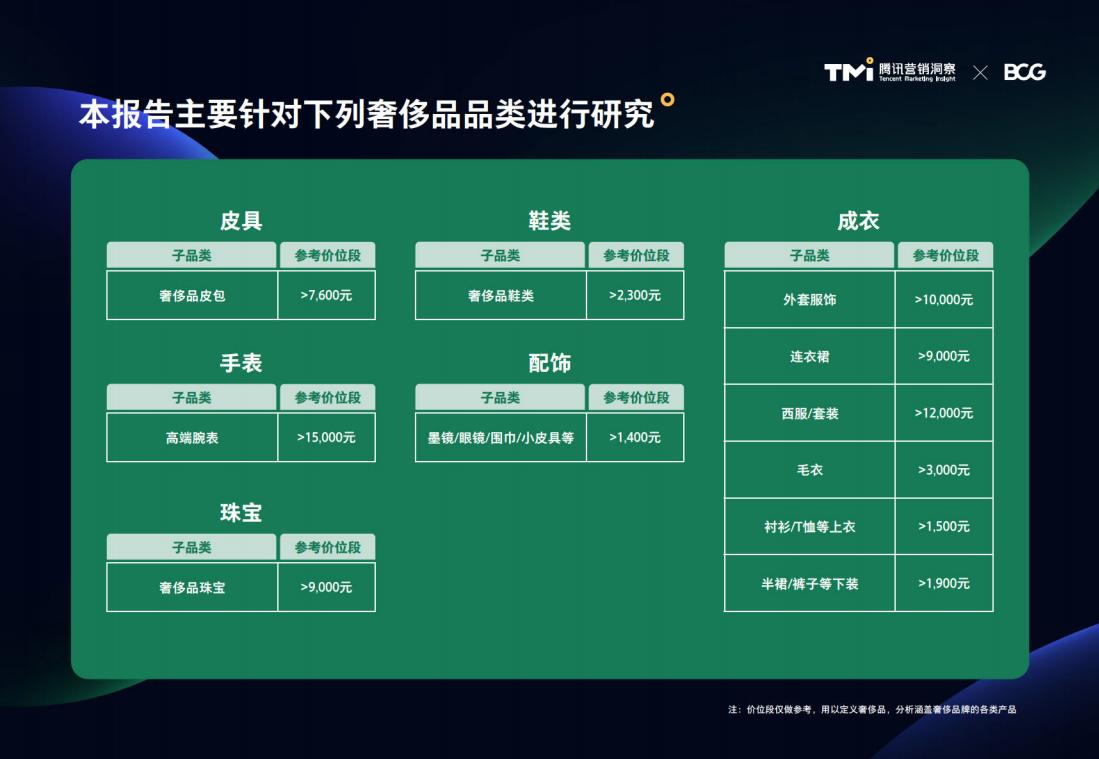 TMI 腾讯营销洞察 Tencent Marketing Insight × BCG

本报告主要针对下列奢侈品品类进行研究

皮具

| 子品类 | 参考价位段 |
|---|---|
| 奢侈品皮包 | >7,600元 |

手表

| 子品类 | 参考价位段 |
|---|---|
| 高端腕表 | >15,000元 |

珠宝

| 子品类 | 参考价位段 |
|---|---|
| 奢侈品珠宝 | >9,000元 |

鞋类

| 子品类 | 参考价位段 |
|---|---|
| 奢侈品鞋类 | >2,300元 |

配饰

| 子品类 | 参考价位段 |
|---|---|
| 墨镜/眼镜/围巾/小皮具等 | >1,400元 |

成衣

| 子品类 | 参考价位段 |
|---|---|
| 外套服饰 | >10,000元 |
| 连衣裙 | >9,000元 |
| 西服/套装 | >12,000元 |
| 毛衣 | >3,000元 |
| 衬衫/T恤等上衣 | >1,500元 |
| 半裙/裤子等下装 | >1,900元 |

注：价位段仅做参考，用以定义奢侈品，分析涵盖奢侈品牌的各类产品